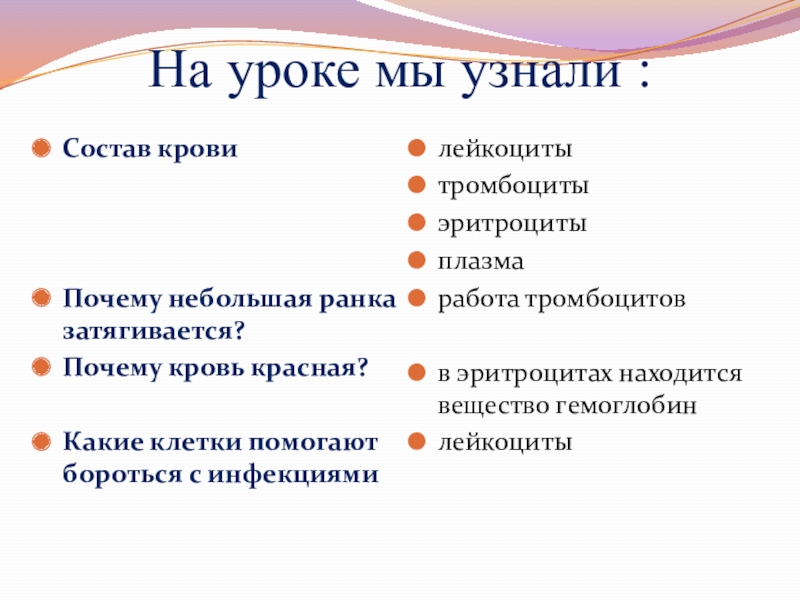 На уроке мы узнали :

Состав крови

Почему небольшая ранка затягивается?

Почему кровь красная?

Какие клетки помогают бороться с инфекциями

лейкоциты

тромбоциты

эритроциты

плазма

работа тромбоцитов

в эритроцитах находится вещество гемоглобин

лейкоциты